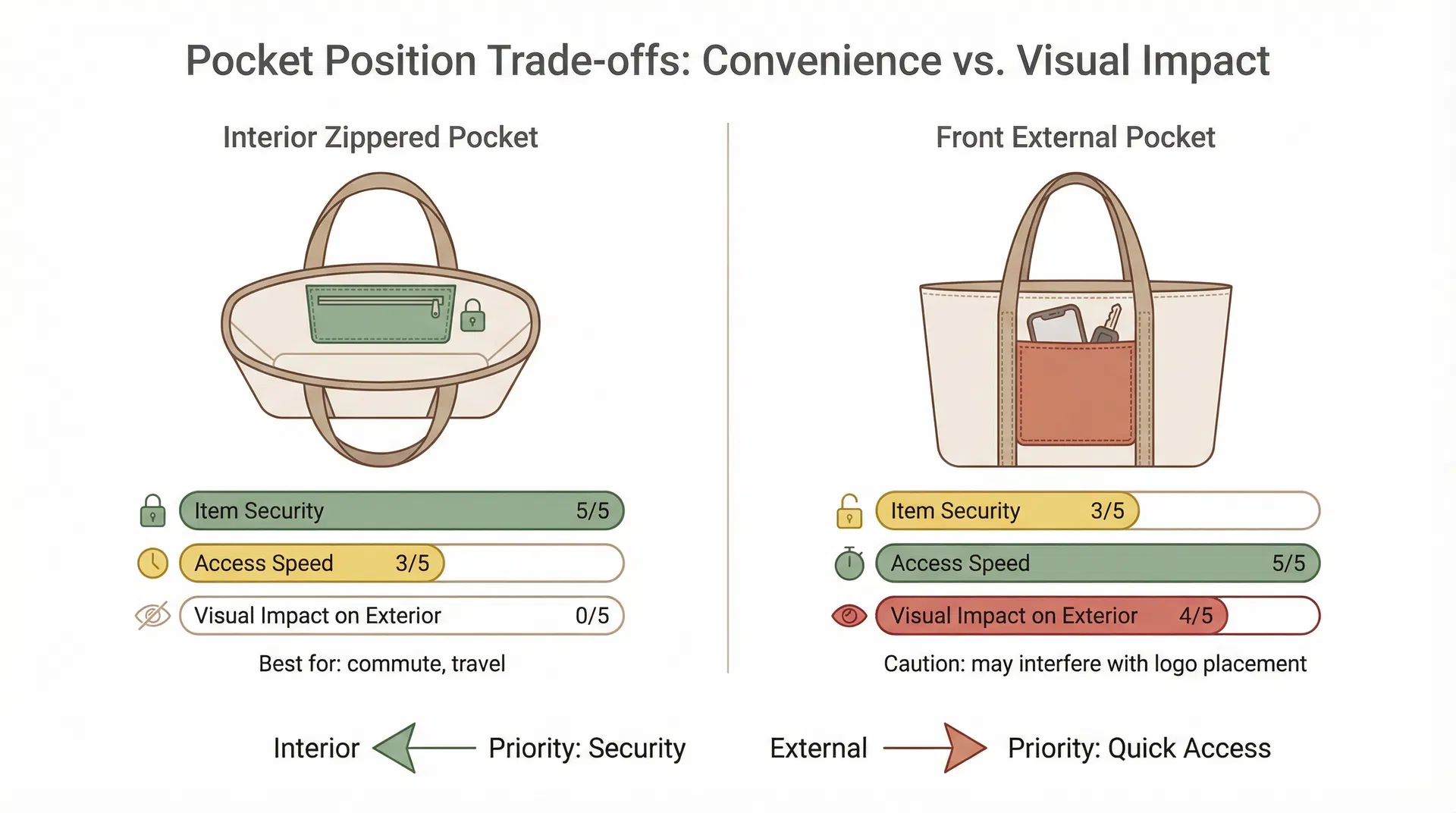 Pocket Position Trade-offs: Convenience vs. Visual Impact

Interior Zippered Pocket

Item Security 5/5

Access Speed 3/5

Visual Impact on Exterior 0/5

Best for: commute, travel

Front External Pocket

Item Security 3/5

Access Speed 5/5

Visual Impact on Exterior 4/5

Caution: may interfere with logo placement

Interior Priority: Security

External Priority: Quick Access